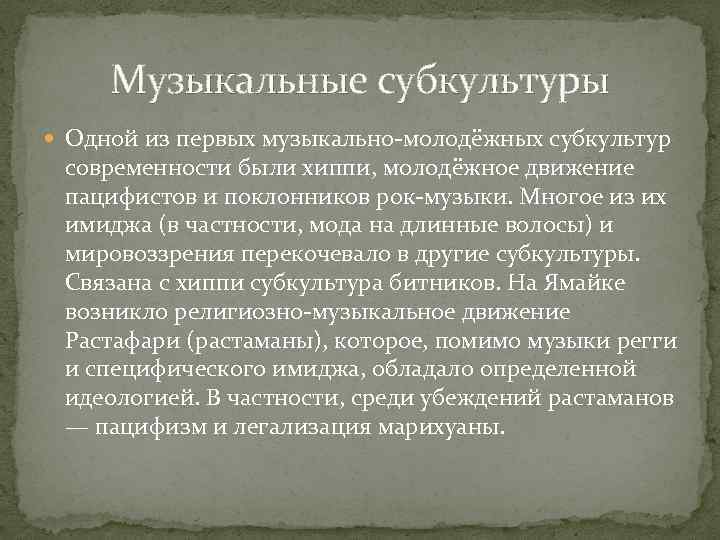 Музыкальные субкультуры

Одной из первых музыкально-молодёжных субкультур современности были хиппи, молодёжное движение пацифистов и поклонников рок-музыки. Многое из их имиджа (в частности, мода на длинные волосы) и мировоззрения перекочевало в другие субкультуры. Связана с хиппи субкультура битников. На Ямайке возникло религиозно-музыкальное движение Растафари (растаманы), которое, помимо музыки регги и специфического имиджа, обладало определенной идеологией. В частности, среди убеждений растаманов — пацифизм и легализация марихуаны.